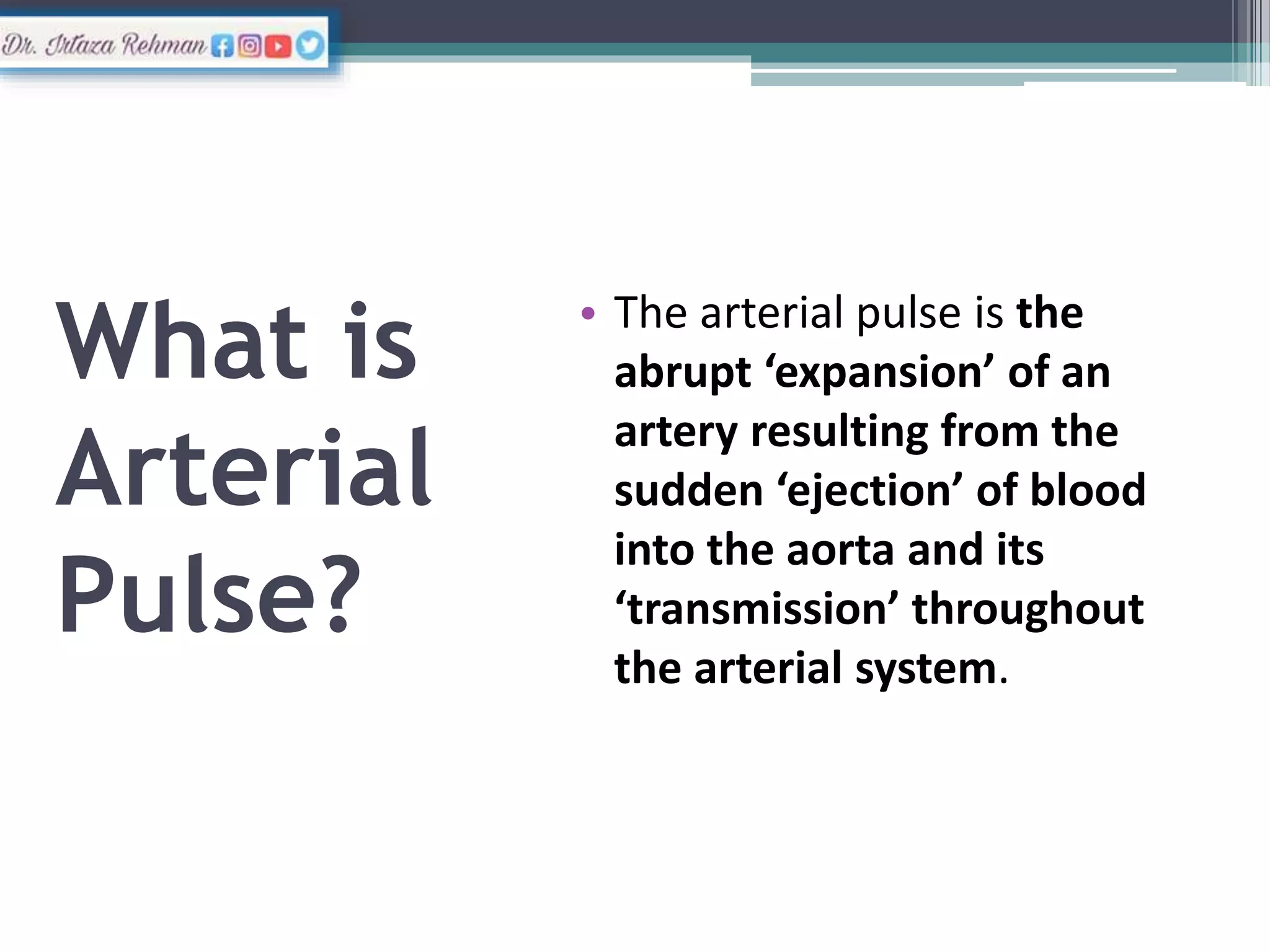 Dr. Irtaza Rehman

What is Arterial Pulse?

• The arterial pulse is the abrupt ‘expansion’ of an artery resulting from the sudden ‘ejection’ of blood into the aorta and its ‘transmission’ throughout the arterial system.